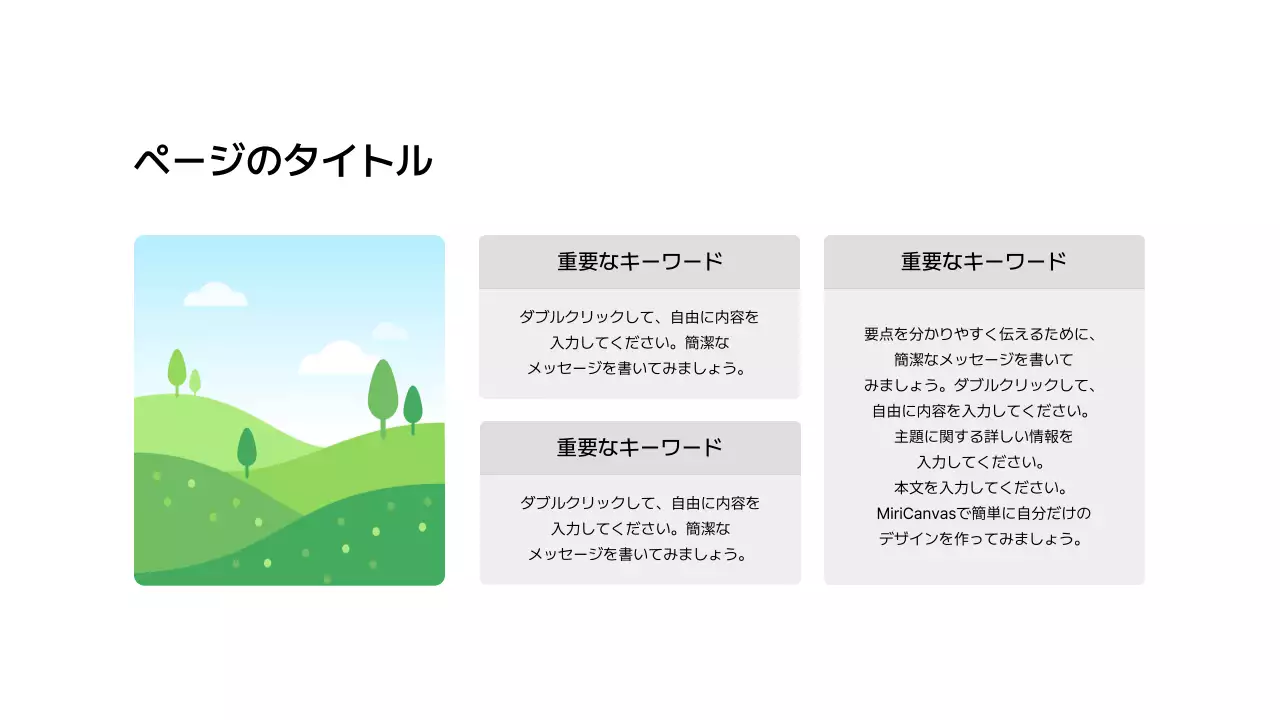 ページのタイトル

重要なキーワード

ダブルクリックして、自由に内容を入力してください。簡潔なメッセージを書いてみましょう。

重要なキーワード

ダブルクリックして、自由に内容を入力してください。簡潔なメッセージを書いてみましょう。

重要なキーワード

要点を分かりやすく伝えるために、簡潔なメッセージを書いてみましょう。ダブルクリックして、自由に内容を入力してください。主題に関する詳しい情報を入力してください。本文を入力してください。MiriCanvasで簡単に自分だけのデザインを作ってみましょう。